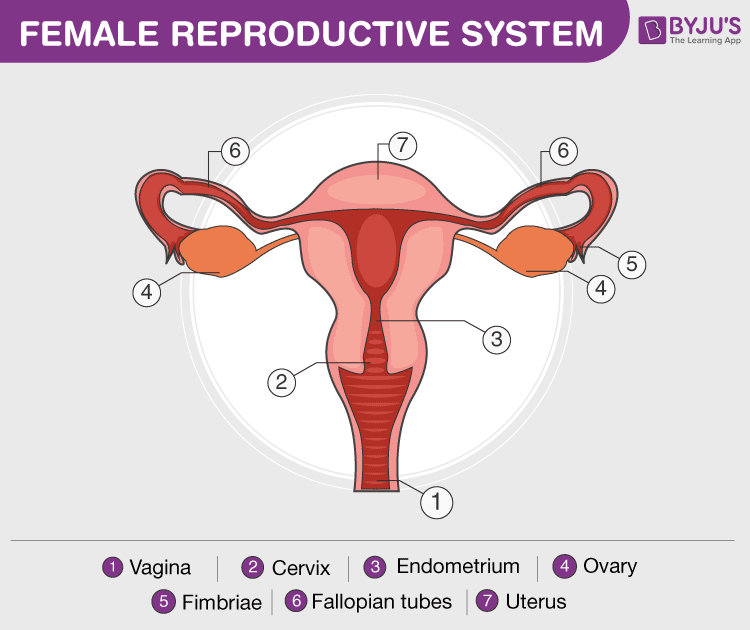 FEMALE REPRODUCTIVE SYSTEM

BYJU'S
The Learning App

6
7
6
5
4
4
3
2
1

1 Vagina | 2 Cervix | 3 Endometrium | 4 Ovary
5 Fimbriae | 6 Fallopian tubes | 7 Uterus